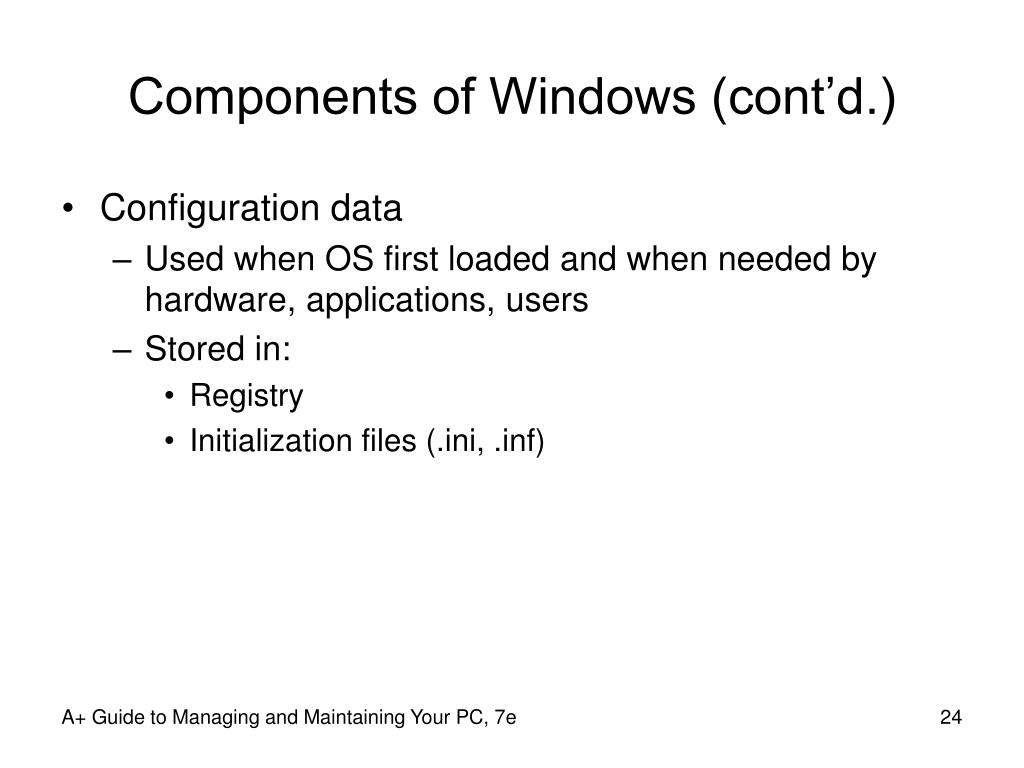 Components of Windows (cont’d.)

• Configuration data
– Used when OS first loaded and when needed by hardware, applications, users
– Stored in:
• Registry
• Initialization files (.ini, .inf)

A+ Guide to Managing and Maintaining Your PC, 7e

24